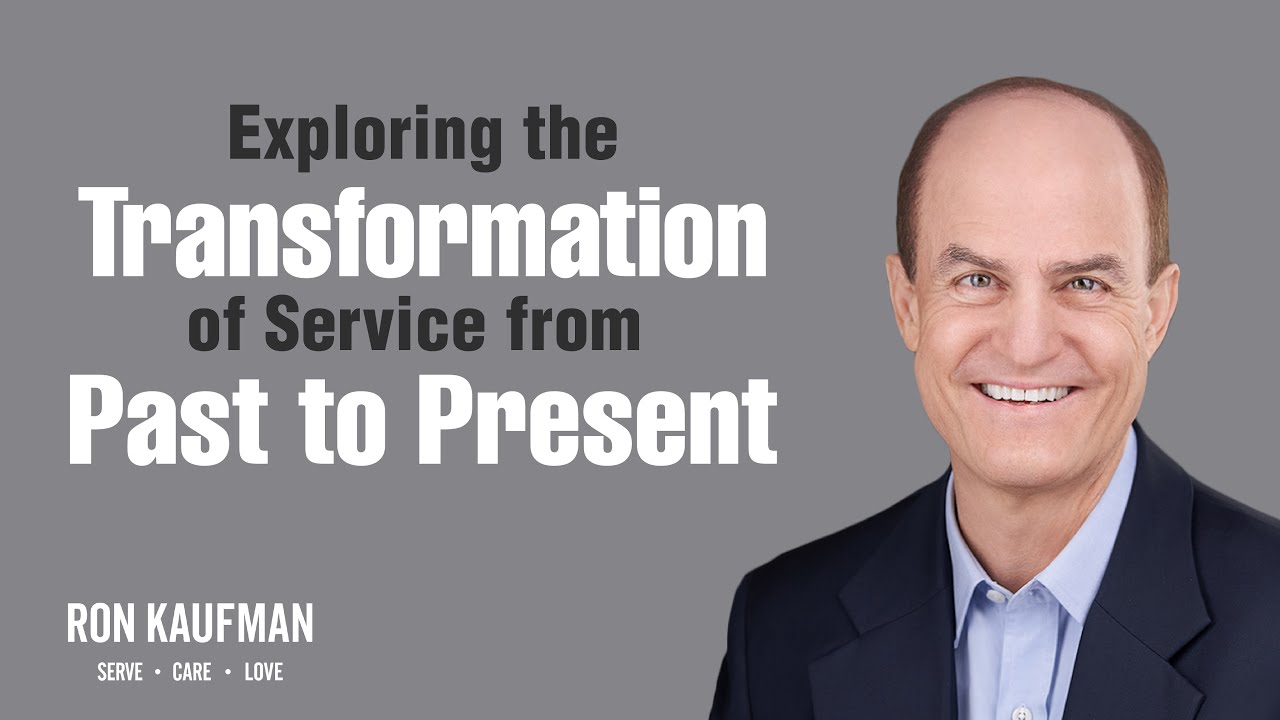 Exploring the Transformation of Service from Past to Present

RON KAUFMAN
SERVE • CARE • LOVE